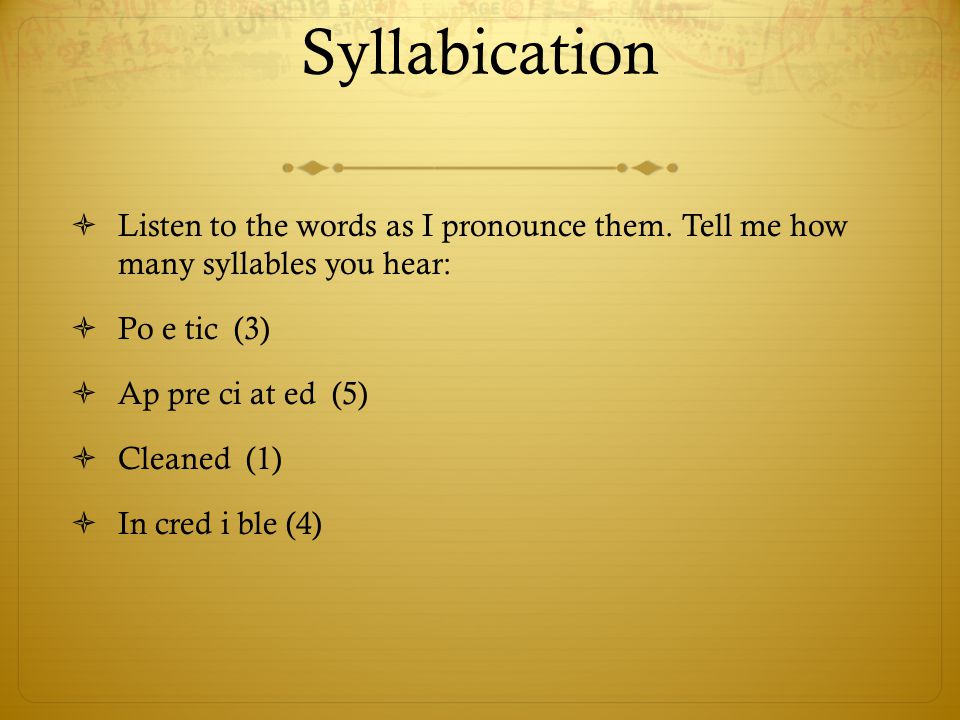 Syllabication

Listen to the words as I pronounce them. Tell me how many syllables you hear:

Po e tic (3)

Ap pre ci at ed (5)

Cleaned (1)

In cred i ble (4)